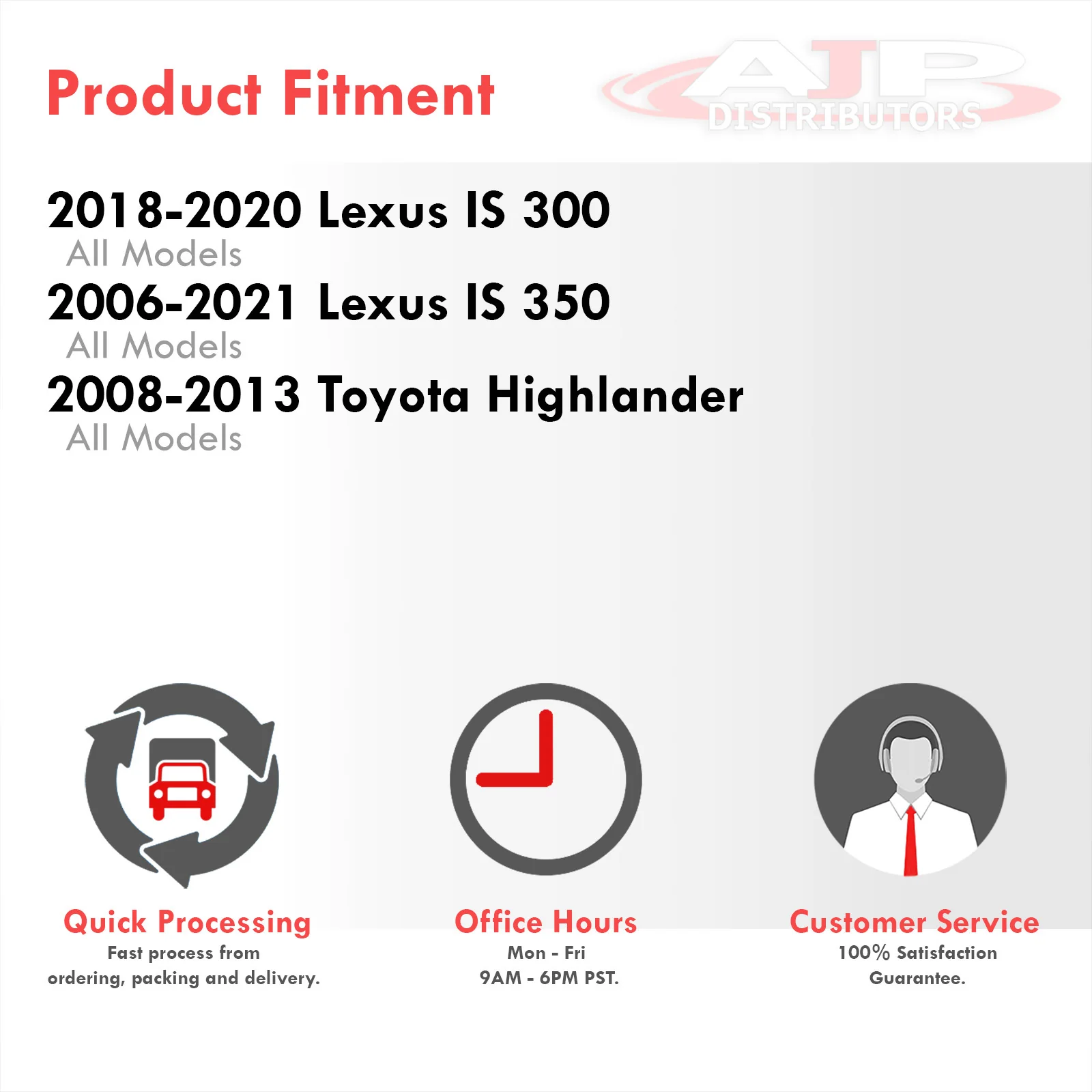 Product Fitment

AJP DISTRIBUTORS

2018-2020 Lexus IS 300
All Models
2006-2021 Lexus IS 350
All Models
2008-2013 Toyota Highlander
All Models

Quick Processing
Fast process from ordering, packing and delivery.

Office Hours
Mon - Fri
9AM - 6PM PST.

Customer Service
100% Satisfaction Guarantee.